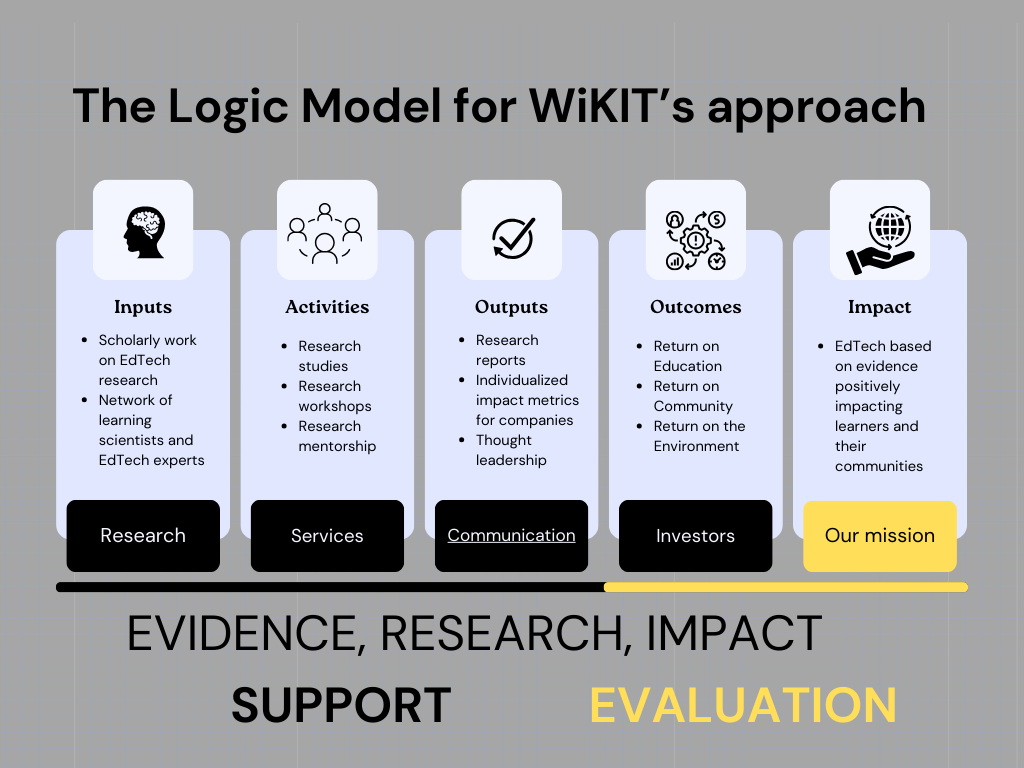 The Logic Model for WiKIT's approach

Inputs

- Scholarly work on EdTech research
- Network of learning scientists and EdTech experts

Research

Activities

- Research studies
- Research workshops
- Research mentorship

Services

Outputs

- Research reports
- Individualized impact metrics for companies
- Thought leadership

Communication

Outcomes

- Return on Education
- Return on Community
- Return on the Environment

Investors

Impact

- EdTech based on evidence positively impacting learners and their communities

Our mission

EVIDENCE, RESEARCH, IMPACT

SUPPORT EVALUATION